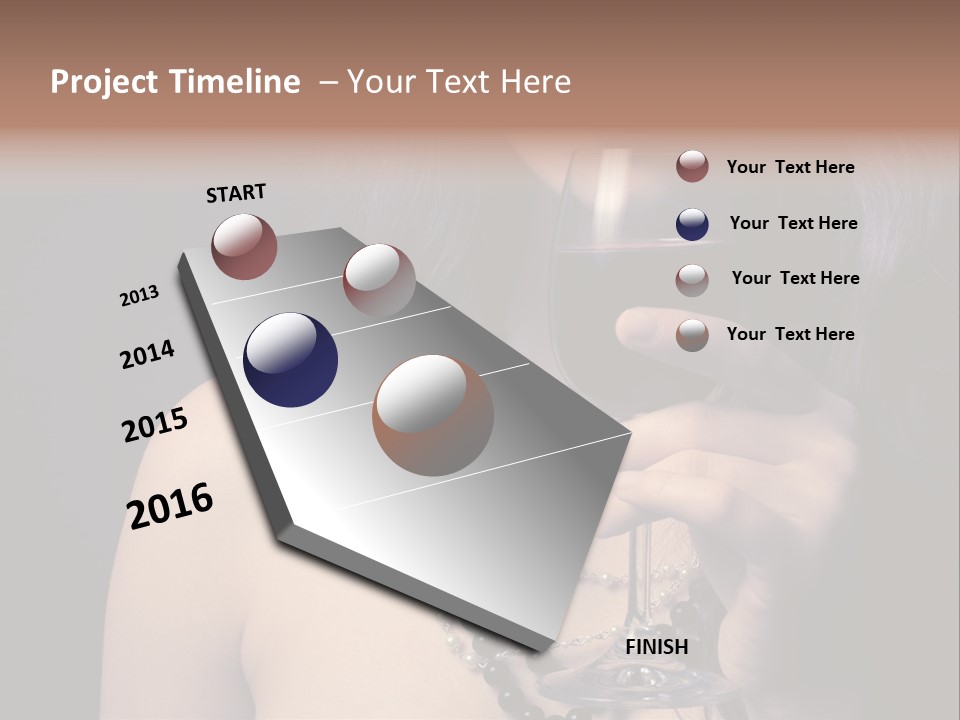 Project Timeline – Your Text Here

START

2013

2014

2015

2016

FINISH

Your Text Here

Your Text Here

Your Text Here

Your Text Here